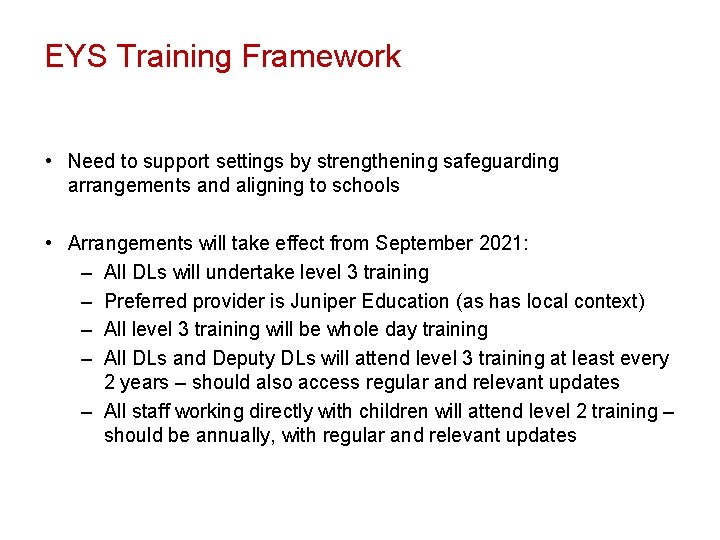 EYS Training Framework

• Need to support settings by strengthening safeguarding arrangements and aligning to schools

• Arrangements will take effect from September 2021:
– All DLs will undertake level 3 training
– Preferred provider is Juniper Education (as has local context)
– All level 3 training will be whole day training
– All DLs and Deputy DLs will attend level 3 training at least every 2 years – should also access regular and relevant updates
– All staff working directly with children will attend level 2 training – should be annually, with regular and relevant updates